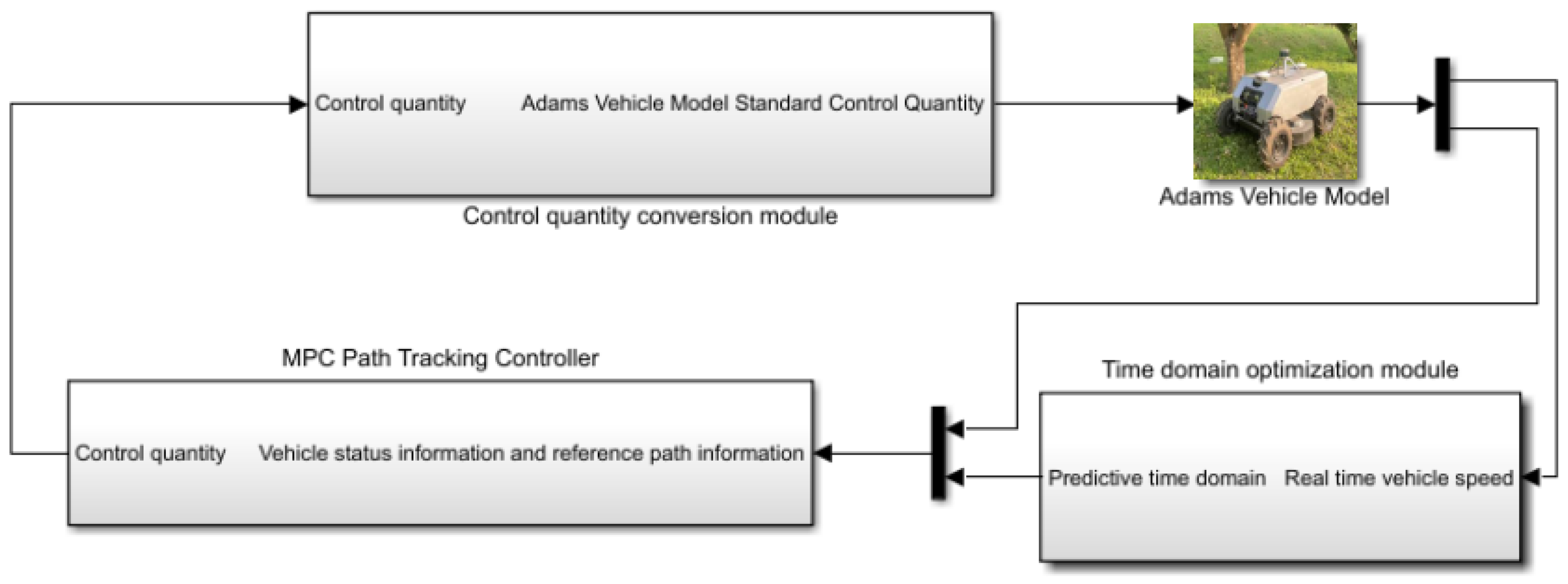 Control quantity Adams Vehicle Model Standard Control Quantity

Control quantity conversion module

Adams Vehicle Model

MPC Path Tracking Controller

Control quantity Vehicle status information and reference path information

Time domain optimization module

Predictive time domain Real time vehicle speed